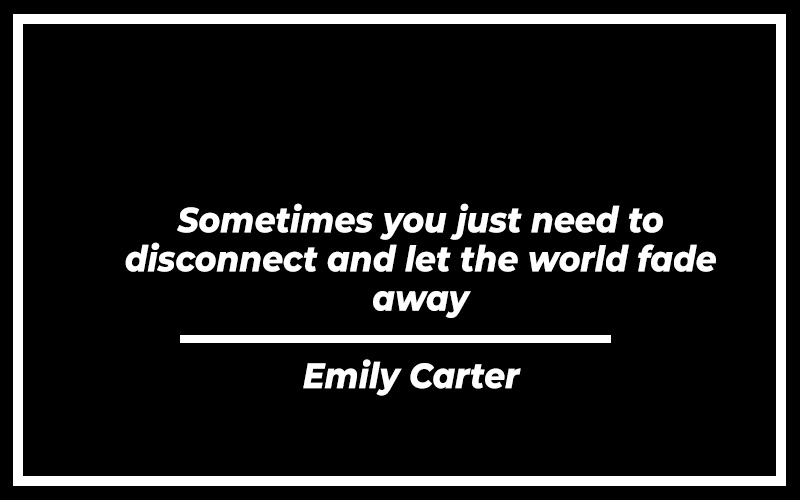 Sometimes you just need to disconnect and let the world fade away

Emily Carter